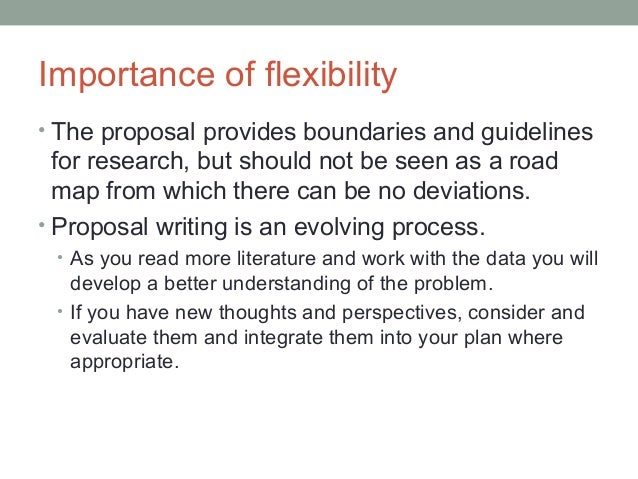 Importance of flexibility

• The proposal provides boundaries and guidelines for research, but should not be seen as a road map from which there can be no deviations.

• Proposal writing is an evolving process.

• As you read more literature and work with the data you will develop a better understanding of the problem.

• If you have new thoughts and perspectives, consider and evaluate them and integrate them into your plan where appropriate.